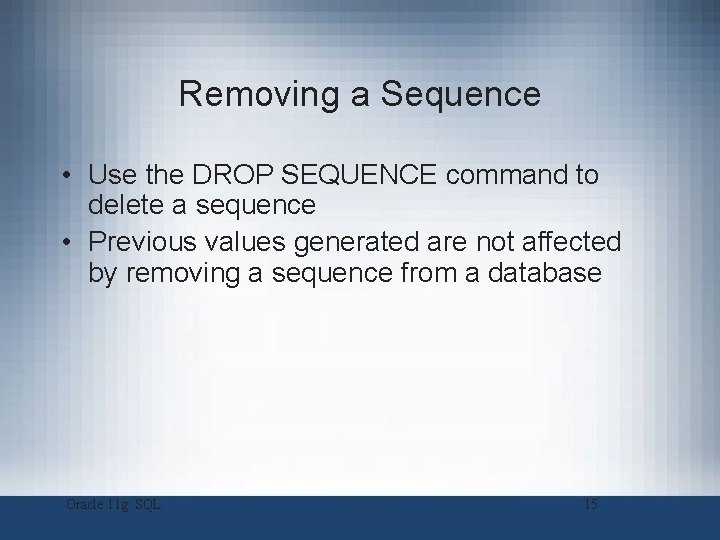 Removing a Sequence

• Use the DROP SEQUENCE command to delete a sequence
• Previous values generated are not affected by removing a sequence from a database

Oracle 11g: SQL

15